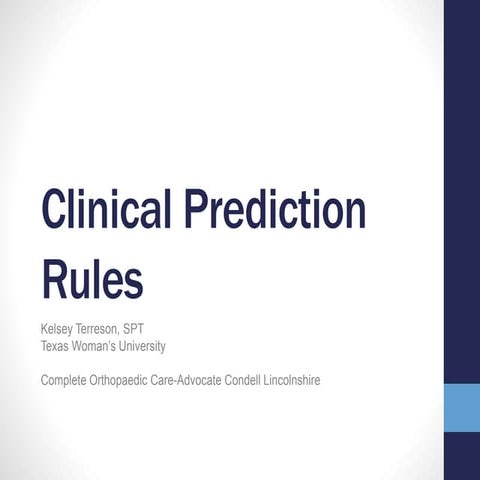 Clinical Prediction Rules

Kelsey Terreson, SPT
Texas Woman's University

Complete Orthopaedic Care-Advocate Condell Lincolnshire